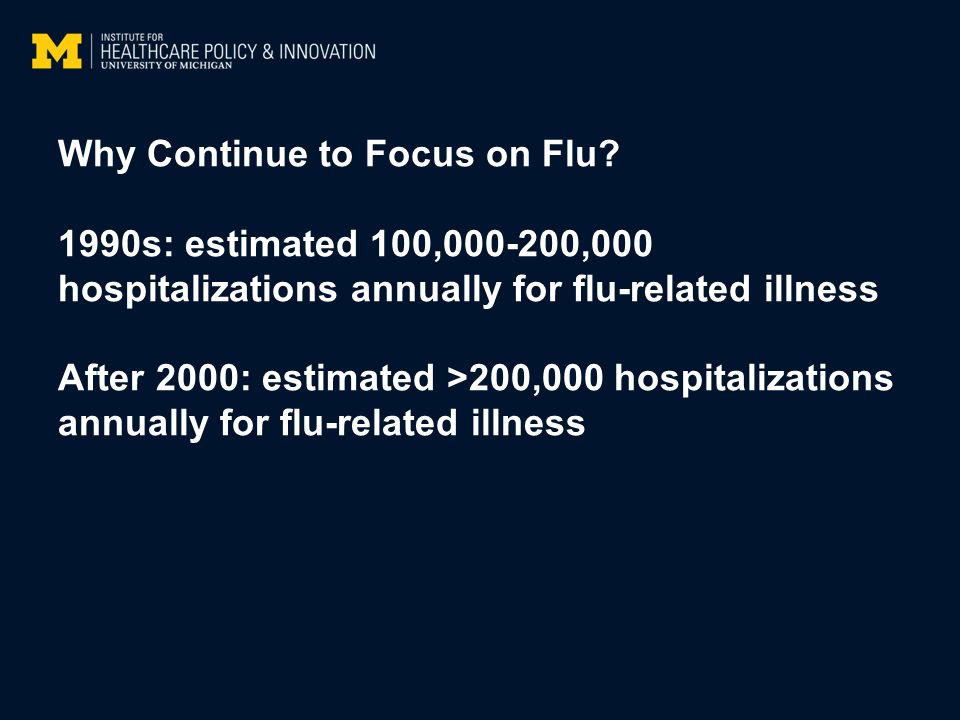 M INSTITUTE FOR HEALTHCARE POLICY & INNOVATION UNIVERSITY OF MICHIGAN

Why Continue to Focus on Flu?

1990s: estimated 100,000-200,000 hospitalizations annually for flu-related illness

After 2000: estimated >200,000 hospitalizations annually for flu-related illness